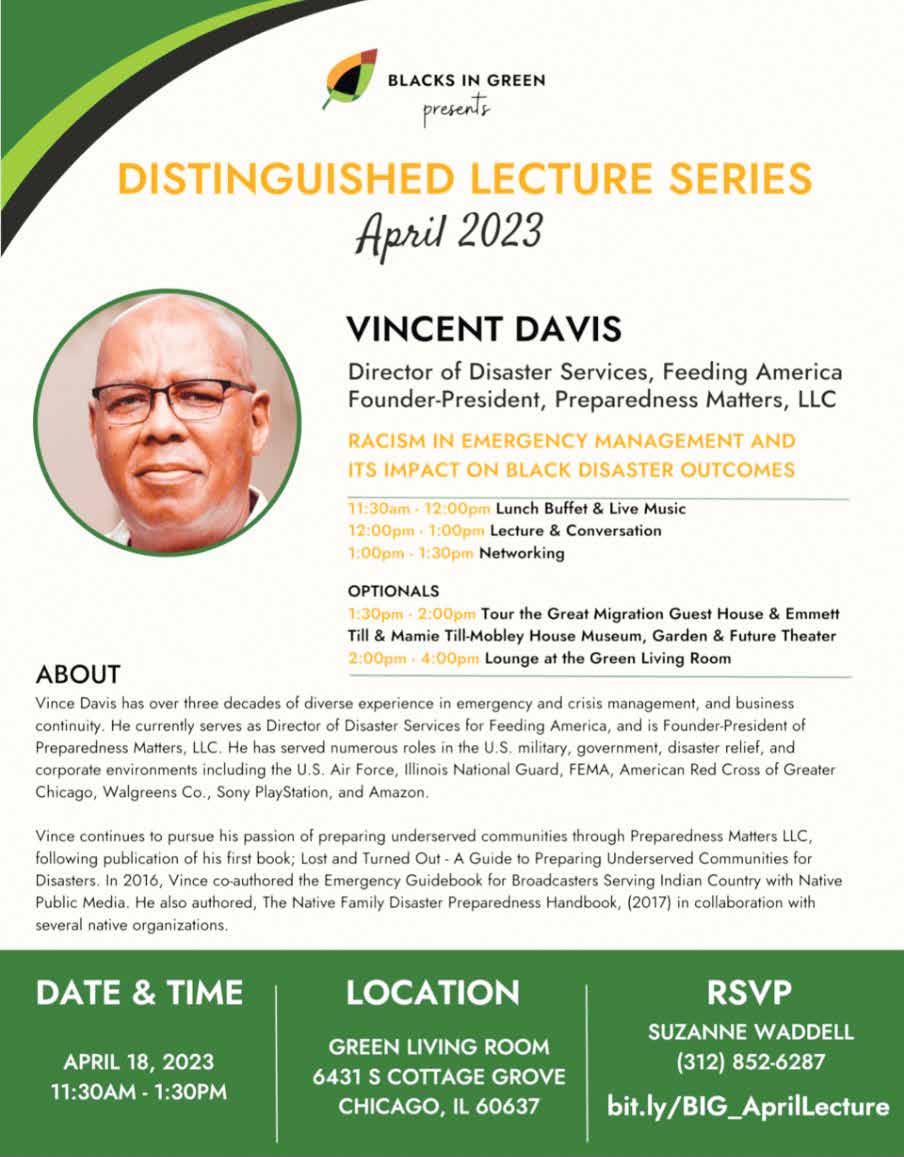 BLACKS IN GREEN
presents

DISTINGUISHED LECTURE SERIES
April 2023

VINCENT DAVIS

Director of Disaster Services, Feeding America
Founder-President, Preparedness Matters, LLC

RACISM IN EMERGENCY MANAGEMENT AND ITS IMPACT ON BLACK DISASTER OUTCOMES

11:30am - 12:00pm Lunch Buffet & Live Music
12:00pm - 1:00pm Lecture & Conversation
1:00pm - 1:30pm Networking

OPTIONALS
1:30pm - 2:00pm Tour the Great Migration Guest House & Emmett Till & Mamie Till-Mobley House Museum, Garden & Future Theater
2:00pm - 4:00pm Lounge at the Green Living Room

ABOUT

Vince Davis has over three decades of diverse experience in emergency and crisis management, and business continuity. He currently serves as Director of Disaster Services for Feeding America, and is Founder-President of Preparedness Matters, LLC. He has served numerous roles in the U.S. military, government, disaster relief, and corporate environments including the U.S. Air Force, Illinois National Guard, FEMA, American Red Cross of Greater Chicago, Walgreens Co., Sony PlayStation, and Amazon.

Vince continues to pursue his passion of preparing underserved communities through Preparedness Matters LLC, following publication of his first book; Lost and Turned Out - A Guide to Preparing Underserved Communities for Disasters. In 2016, Vince co-authored the Emergency Guidebook for Broadcasters Serving Indian Country with Native Public Media. He also authored, The Native Family Disaster Preparedness Handbook, (2017) in collaboration with several native organizations.

DATE & TIME

APRIL 18, 2023
11:30AM - 1:30PM

LOCATION

GREEN LIVING ROOM
6431 S COTTAGE GROVE
CHICAGO, IL 60637

RSVP

SUZANNE WADDELL
(312) 852-6287
bit.ly/BIG_AprilLecture